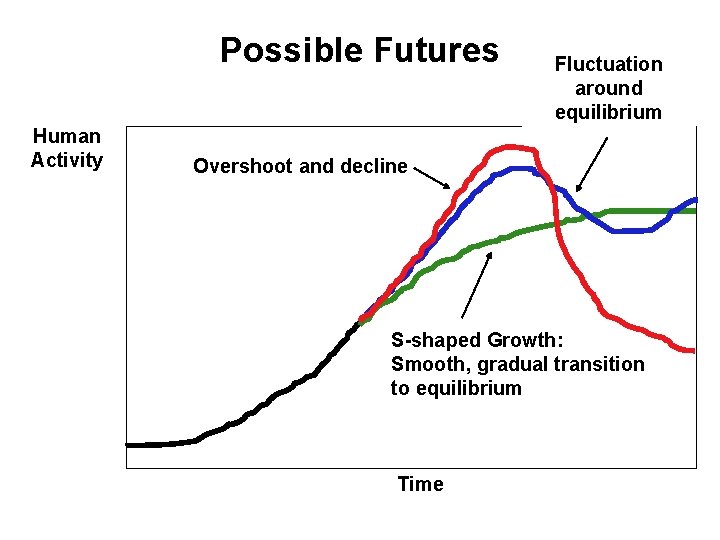 Possible Futures

Fluctuation around equilibrium

Human Activity

Overshoot and decline

S-shaped Growth: Smooth, gradual transition to equilibrium

Time